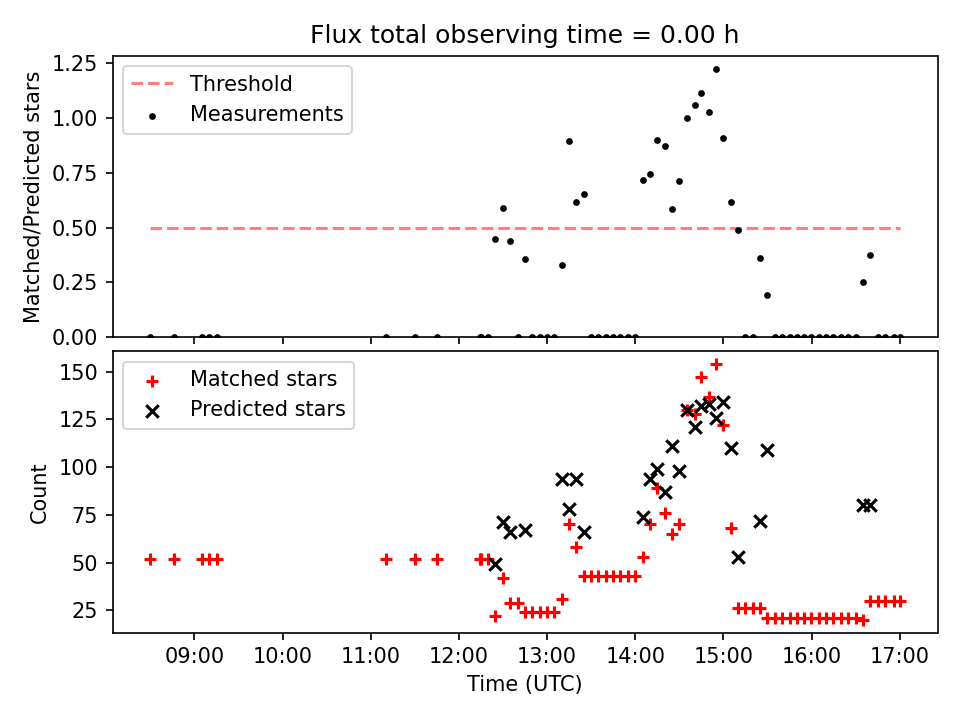 Flux total observing time = 0.00 h

Matched/Predicted stars

1.25
1.00
0.75
0.50
0.25
0.00

Threshold
Measurements

Count

150
125
100
75
50
25

Matched stars
Predicted stars

09:00
10:00
11:00
12:00
13:00
14:00
15:00
16:00
17:00

Time (UTC)